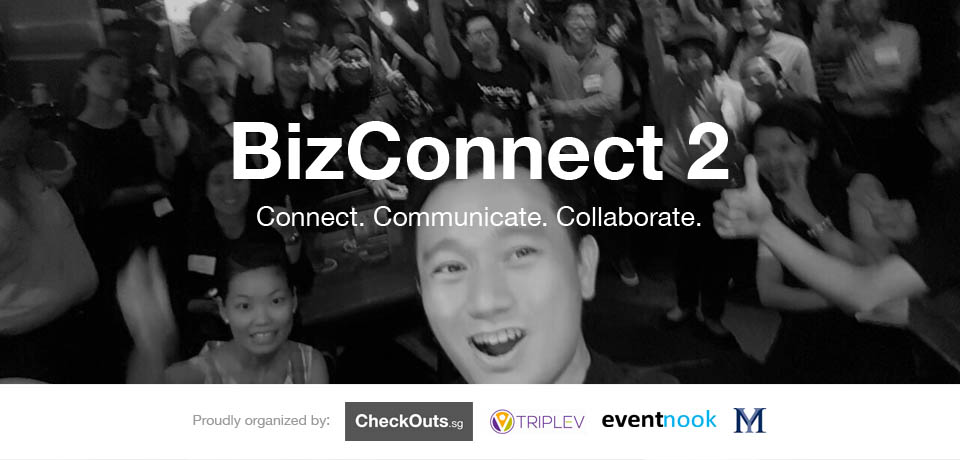 BizConnect 2

Connect. Communicate. Collaborate.

Proudly organized by: CheckOuts.sg TRIPLEV eventnook M